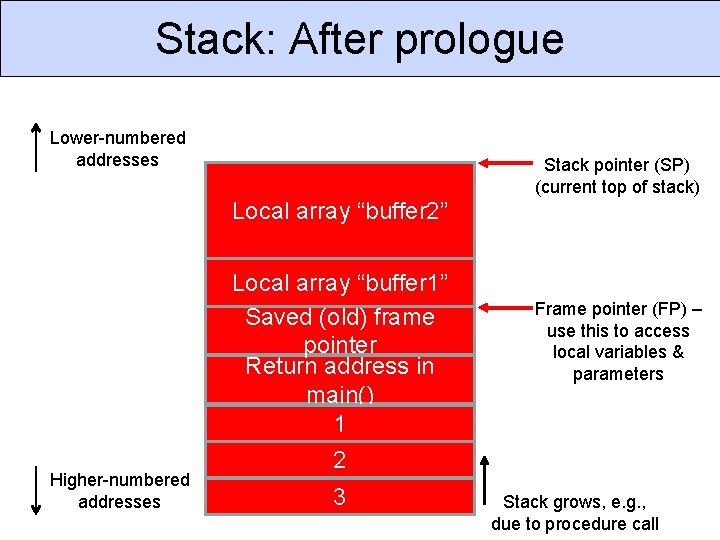 Stack: After prologue

Lower-numbered addresses

Local array “buffer2”

Local array “buffer1”

Saved (old) frame pointer

Return address in main()

1

2

3

Stack pointer (SP) (current top of stack)

Frame pointer (FP) – use this to access local variables & parameters

Higher-numbered addresses

Stack grows, e.g., due to procedure call